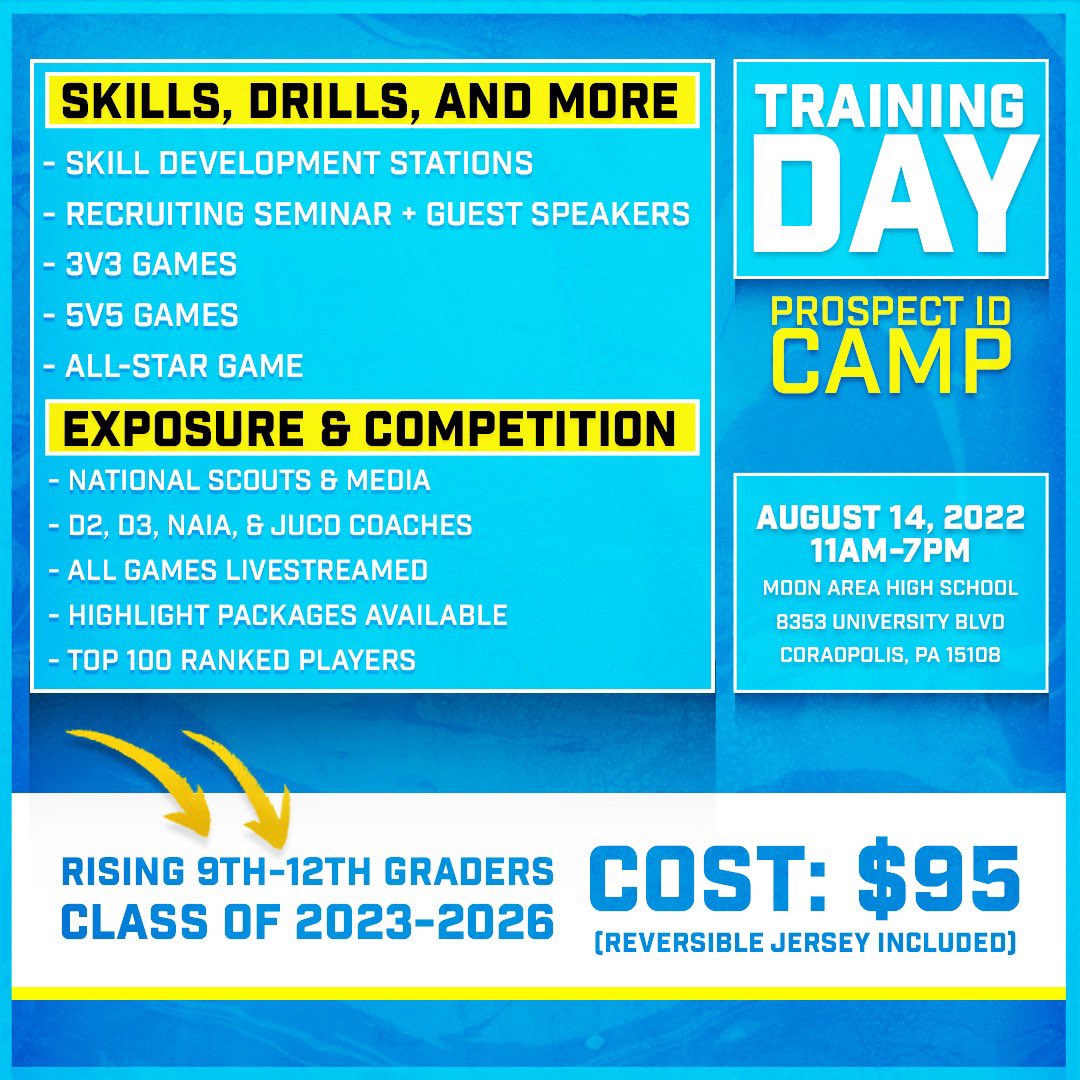 SKILLS, DRILLS, AND MORE

- SKILL DEVELOPMENT STATIONS
- RECRUITING SEMINAR + GUEST SPEAKERS
- 3V3 GAMES
- 5V5 GAMES
- ALL-STAR GAME

EXPOSURE & COMPETITION

- NATIONAL SCOUTS & MEDIA
- D2, D3, NAIA, & JUCO COACHES
- ALL GAMES LIVESTREAMED
- HIGHLIGHT PACKAGES AVAILABLE
- TOP 100 RANKED PLAYERS

TRAINING DAY

PROSPECT ID CAMP

AUGUST 14, 2022
11AM-7PM
MOON AREA HIGH SCHOOL
8353 UNIVERSITY BLVD
CORAOPOLIS, PA 15108

RISING 9TH-12TH GRADERS
CLASS OF 2023-2026

COST: $95
(REVERSIBLE JERSEY INCLUDED)